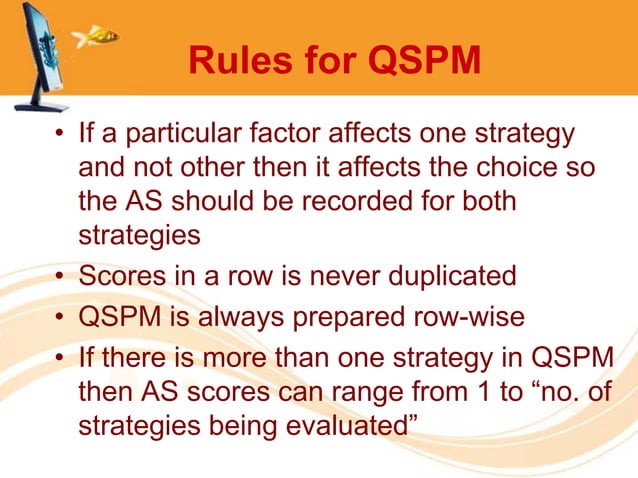 Rules for QSPM

• If a particular factor affects one strategy and not other then it affects the choice so the AS should be recorded for both strategies
• Scores in a row is never duplicated
• QSPM is always prepared row-wise
• If there is more than one strategy in QSPM then AS scores can range from 1 to “no. of strategies being evaluated”